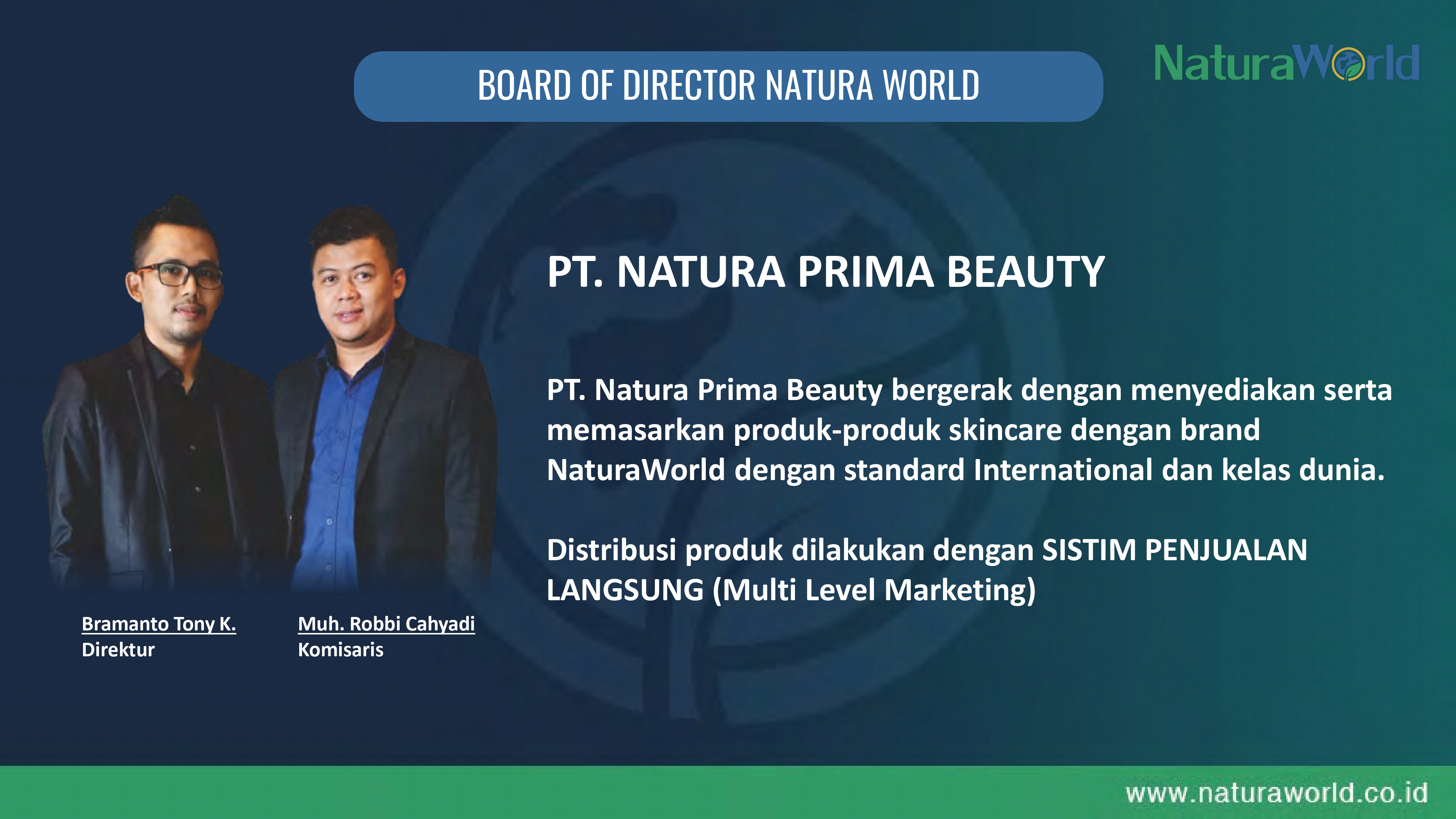 BOARD OF DIRECTOR NATURA WORLD

NaturaWorld

PT. NATURA PRIMA BEAUTY

PT. Natura Prima Beauty bergerak dengan menyediakan serta memasarkan produk-produk skincare dengan brand NaturaWorld dengan standard International dan kelas dunia.

Distribusi produk dilakukan dengan SISTIM PENJUALAN LANGSUNG (Multi Level Marketing)

Bramanto Tony K.
Direktur

Muh. Robbi Cahyadi
Komisaris

www.naturaworld.co.id